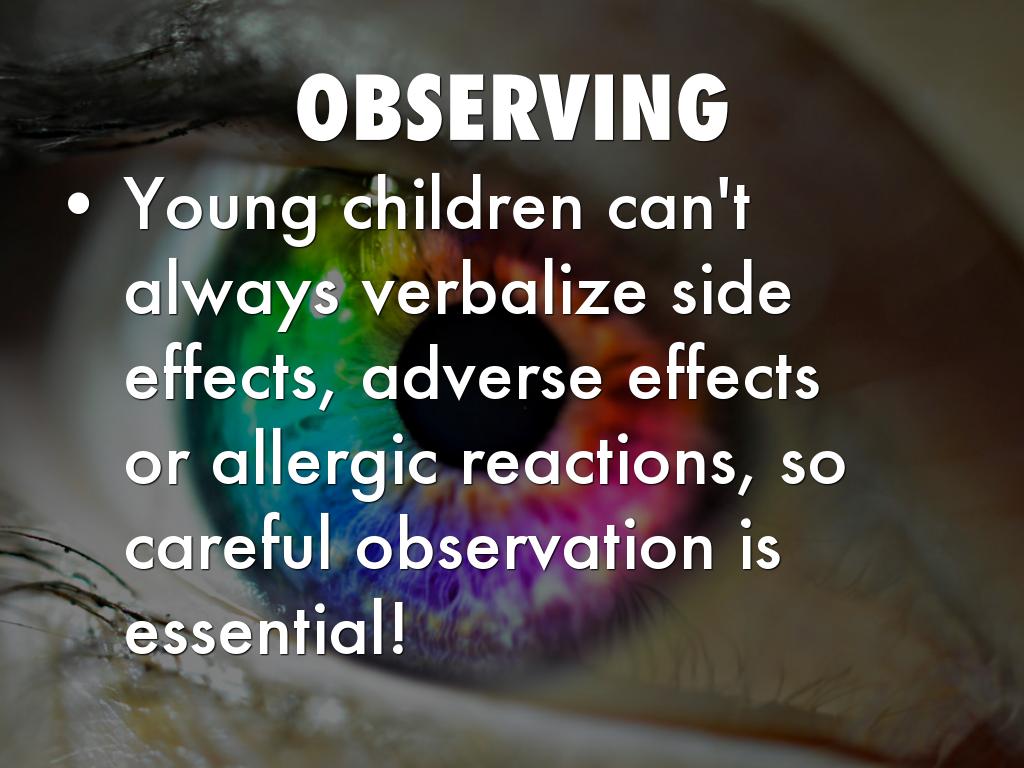 OBSERVING

• Young children can't always verbalize side effects, adverse effects or allergic reactions, so careful observation is essential!